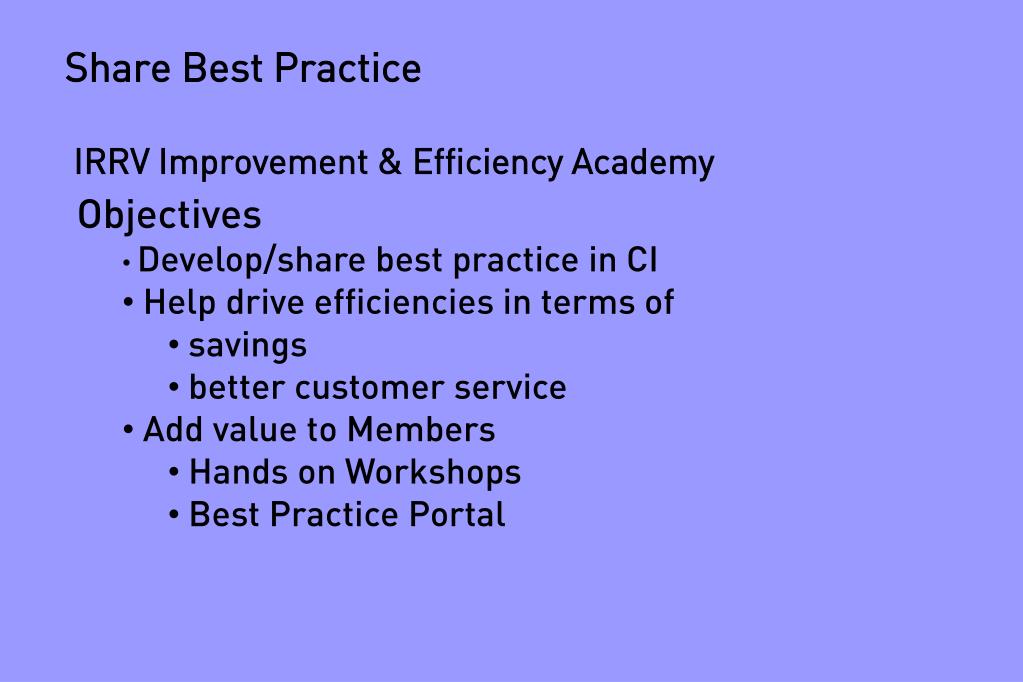 Share Best Practice

IRRV Improvement & Efficiency Academy

Objectives

• Develop/share best practice in CI
• Help drive efficiencies in terms of
  • savings
  • better customer service
• Add value to Members
  • Hands on Workshops
  • Best Practice Portal